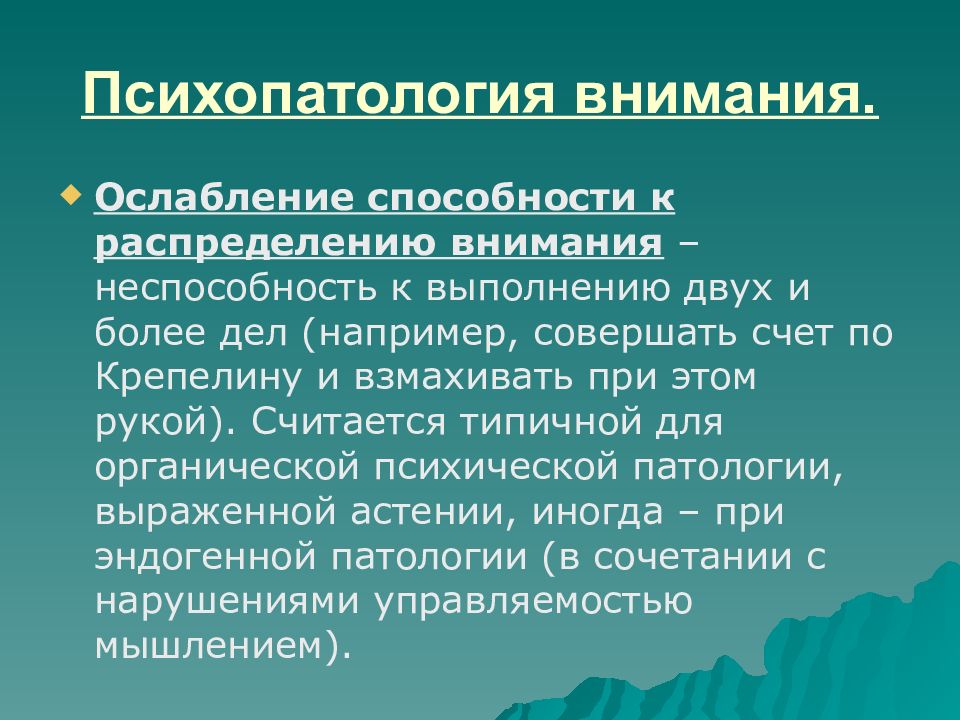 Психопатология внимания.

Ослабление способности к распределению внимания – неспособность к выполнению двух и более дел (например, совершать счет по Крепелину и взмахивать при этом рукой). Считается типичной для органической психической патологии, выраженной астении, иногда – при эндогенной патологии (в сочетании с нарушениями управляемостью мышлением).